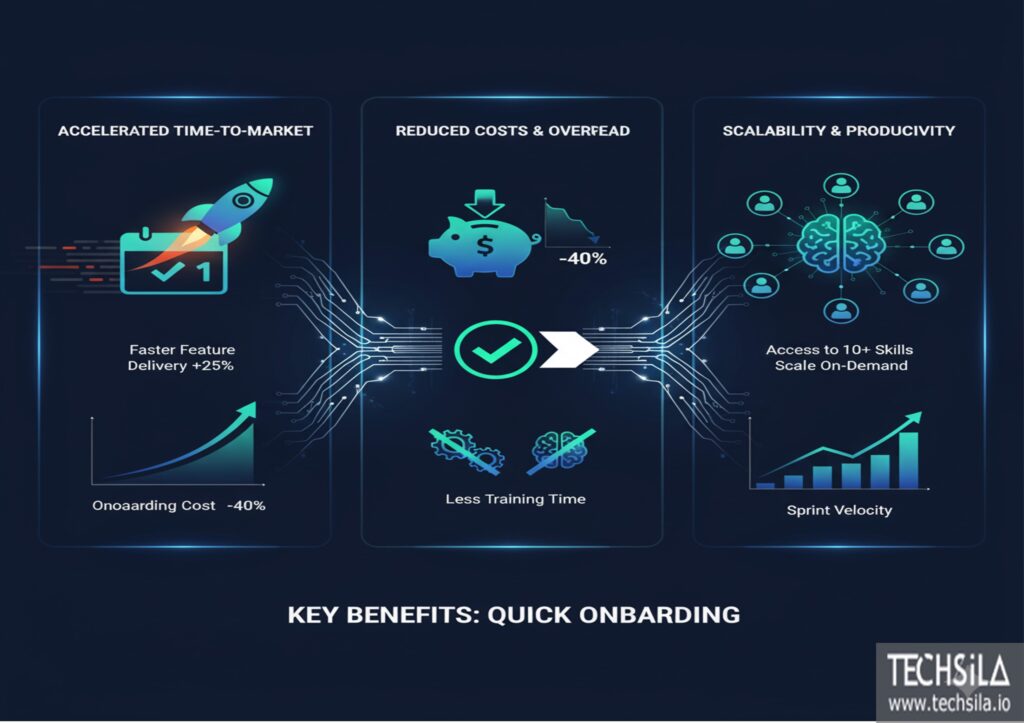 ACCELERATED TIME-TO-MARKET

1

Faster Feature Delivery +25%

Onoaarding Cost -40%

REDUCED COSTS & OVERFEAD

$

-40%

Less Training Time

SCALABILITY & PRODUCIVITY

Access to 10+ Skills Scale On-Demand

Sprint Velocity

KEY BENEFITS: QUICK ONBARDING

TECHSILA
www.techsila.io